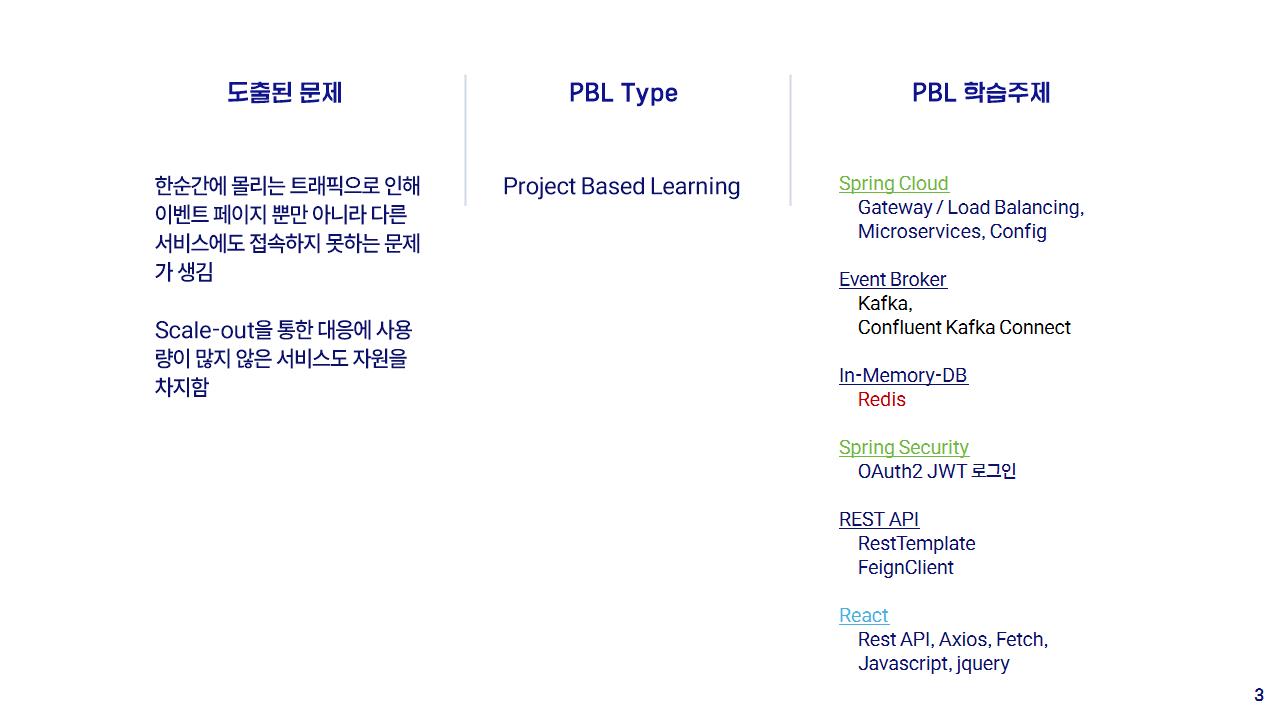 도출된 문제

한순간에 몰리는 트래픽으로 인해 이벤트 페이지 뿐만 아니라 다른 서비스에도 접속하지 못하는 문제가 생김

Scale-out을 통한 대응에 사용량이 많지 않은 서비스도 자원을 차지함

PBL Type

Project Based Learning

PBL 학습주제

Spring Cloud
Gateway / Load Balancing, Microservices, Config

Event Broker
Kafka, Confluent Kafka Connect

In-Memory-DB
Redis

Spring Security
OAuth2 JWT 로그인

REST API
RestTemplate
FeignClient

React
Rest API, Axios, Fetch, Javascript, jquery

3